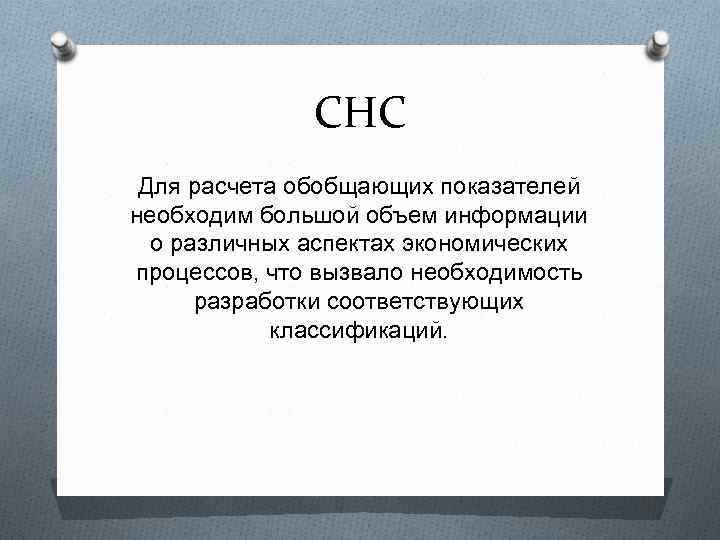 СНС

Для расчета обобщающих показателей необходим большой объем информации о различных аспектах экономических процессов, что вызвало необходимость разработки соответствующих классификаций.